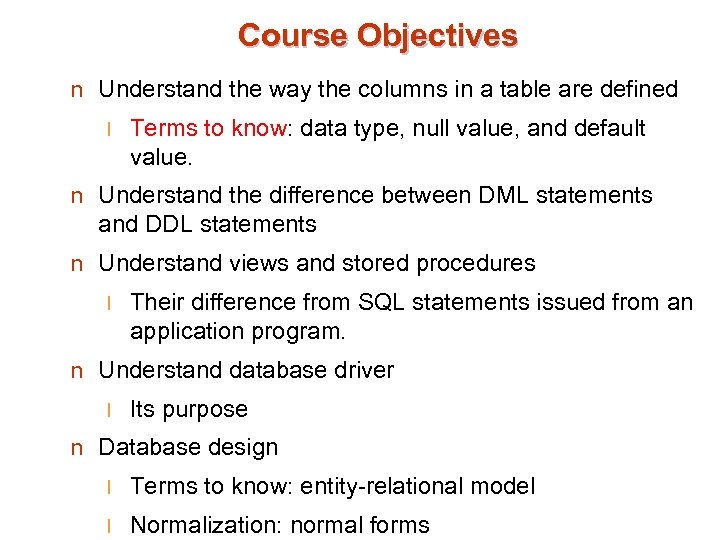 Course Objectives

n Understand the way the columns in a table are defined

l Terms to know: data type, null value, and default value.

n Understand the difference between DML statements and DDL statements

n Understand views and stored procedures

l Their difference from SQL statements issued from an application program.

n Understand database driver

l Its purpose

n Database design

l Terms to know: entity-relational model

l Normalization: normal forms